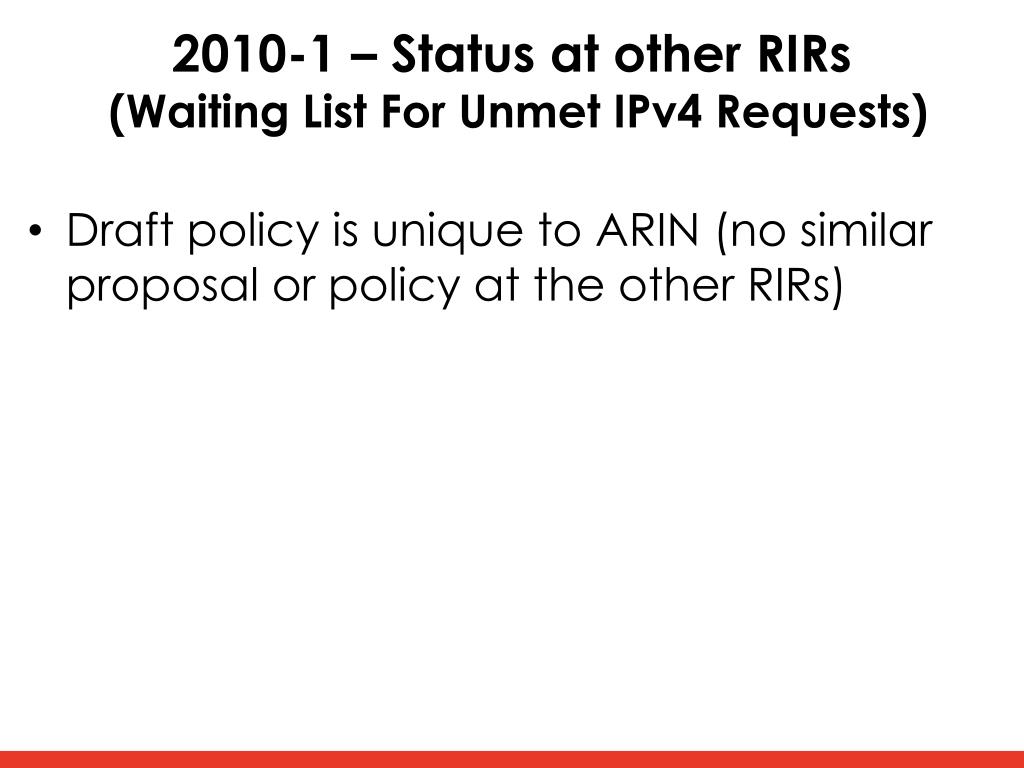 2010-1 – Status at other RIRs
(Waiting List For Unmet IPv4 Requests)

• Draft policy is unique to ARIN (no similar proposal or policy at the other RIRs)